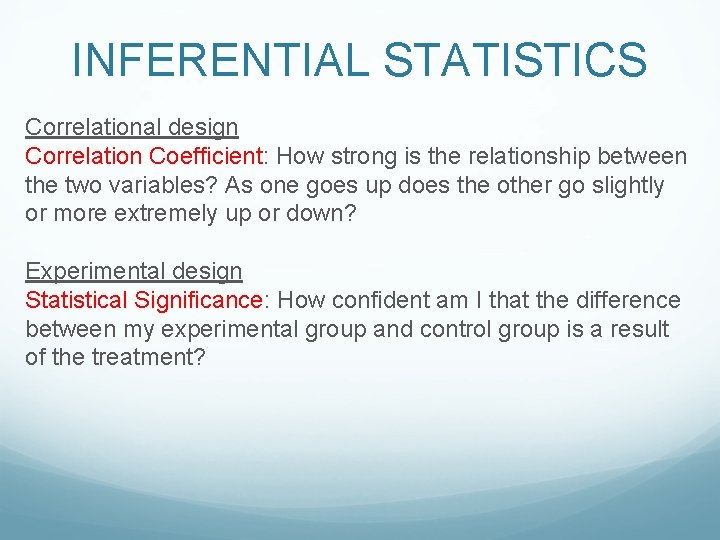 INFERENTIAL STATISTICS

Correlational design
Correlation Coefficient: How strong is the relationship between the two variables? As one goes up does the other go slightly or more extremely up or down?

Experimental design
Statistical Significance: How confident am I that the difference between my experimental group and control group is a result of the treatment?